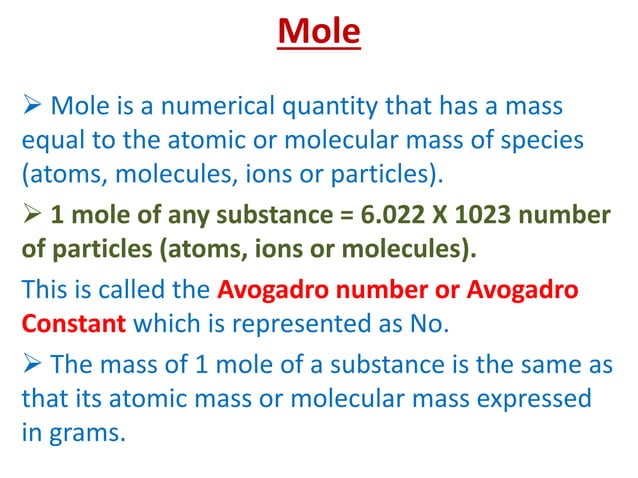 Mole

➢ Mole is a numerical quantity that has a mass equal to the atomic or molecular mass of species (atoms, molecules, ions or particles).

➢ 1 mole of any substance = 6.022 X 1023 number of particles (atoms, ions or molecules).

This is called the Avogadro number or Avogadro Constant which is represented as No.

➢ The mass of 1 mole of a substance is the same as that its atomic mass or molecular mass expressed in grams.